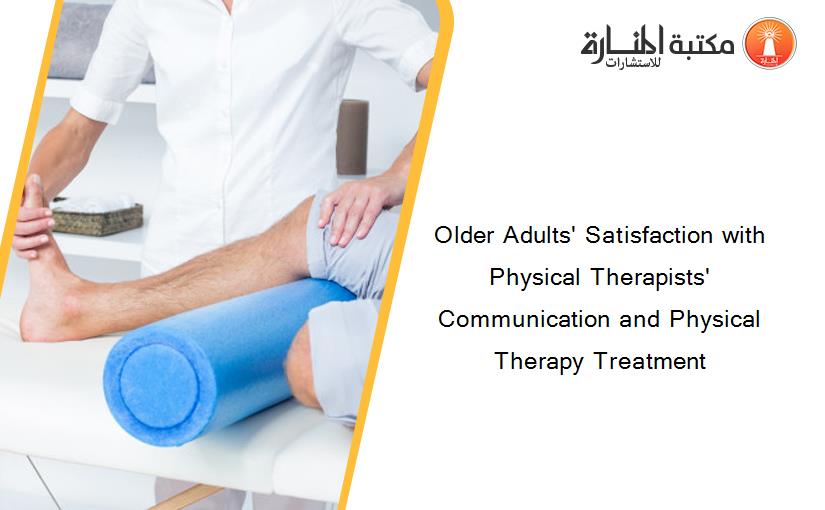 مكتبة المنارة للاستشارات

Older Adults' Satisfaction with Physical Therapists' Communication and Physical Therapy Treatment